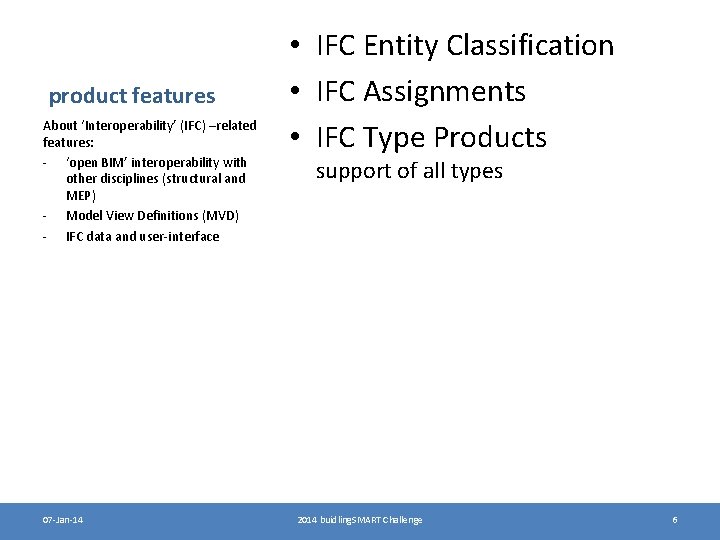 product features

About 'Interoperability' (IFC) –related features:

- 'open BIM' interoperability with other disciplines (structural and MEP)
- Model View Definitions (MVD)
- IFC data and user-interface

• IFC Entity Classification
• IFC Assignments
• IFC Type Products
support of all types

07-Jan-14

2014 buildingSMART Challenge

6